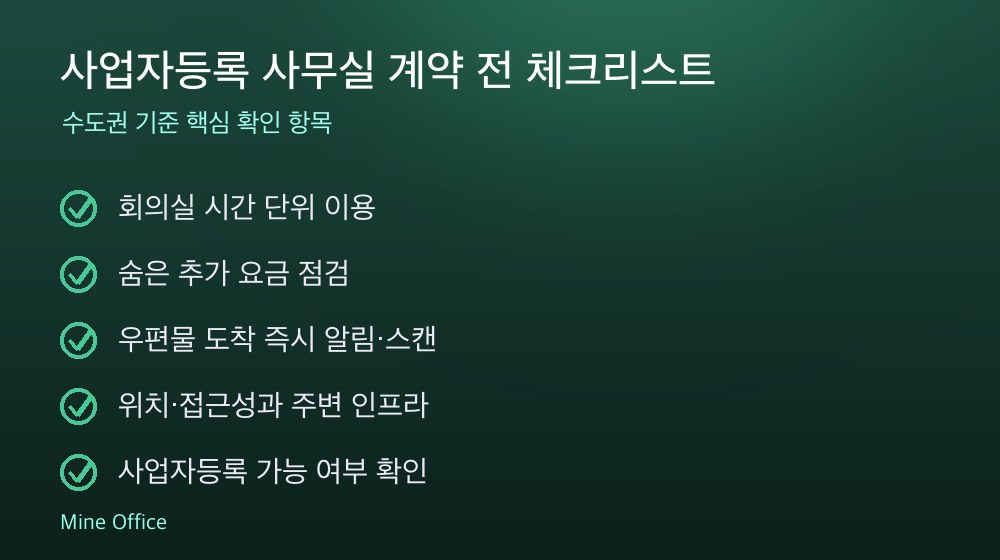 사업자등록 사무실 계약 전 체크리스트

수도권 기준 핵심 확인 항목

회의실 시간 단위 이용

숨은 추가 요금 점검

우편물 도착 즉시 알림·스캔

위치·접근성과 주변 인프라

사업자등록 가능 여부 확인

Mine Office